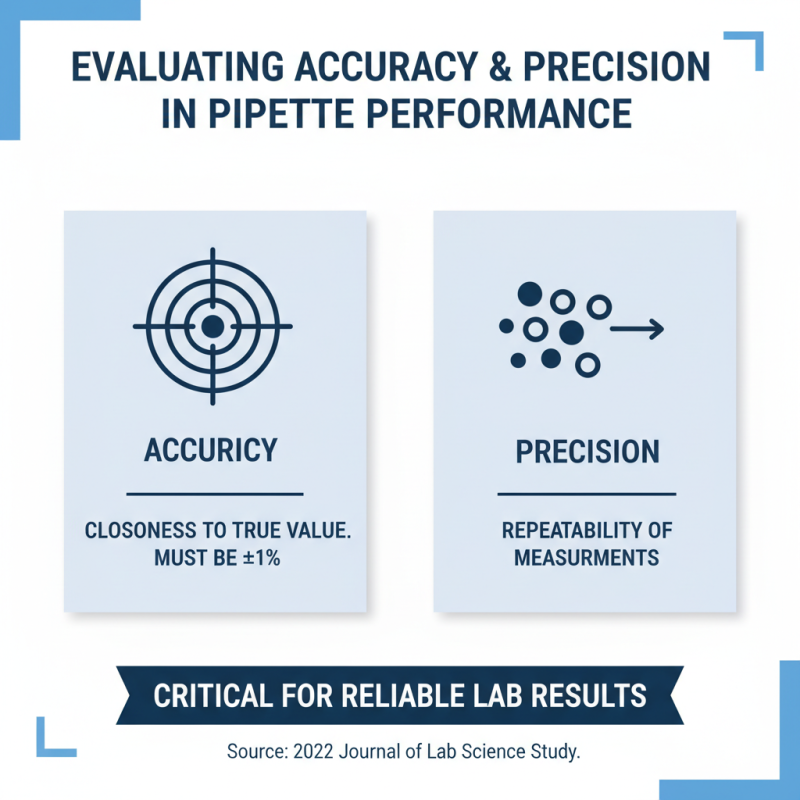 EVALUATING ACCURACY & PRECISION IN PIPETTE PERFORMANCE

ACCURICY

CLOSONESS TO TRUE VALUE. MUST BE ±1%

PRECISION

REPEATABILITY OF MEASURMENTS

CRITICAL FOR RELIABLE LAB RESULTS

Source: 2022 Journal of Lab Science Study.